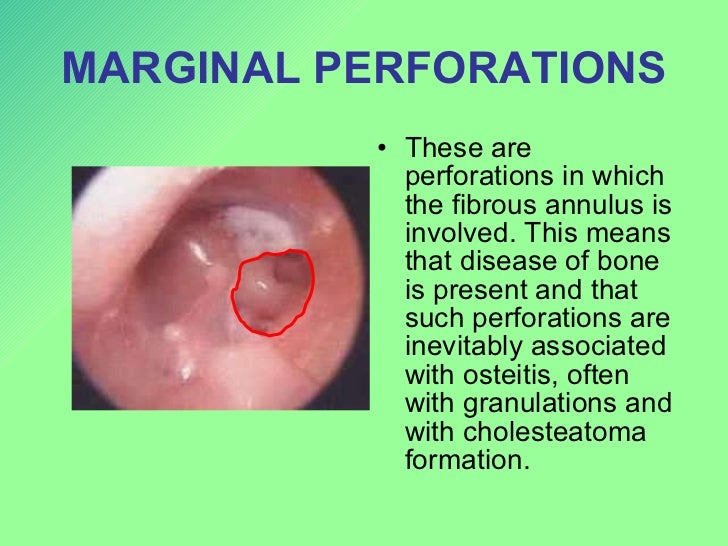 MARGINAL PERFORATIONS

• These are perforations in which the fibrous annulus is involved. This means that disease of bone is present and that such perforations are inevitably associated with osteitis, often with granulations and with cholesteatoma formation.